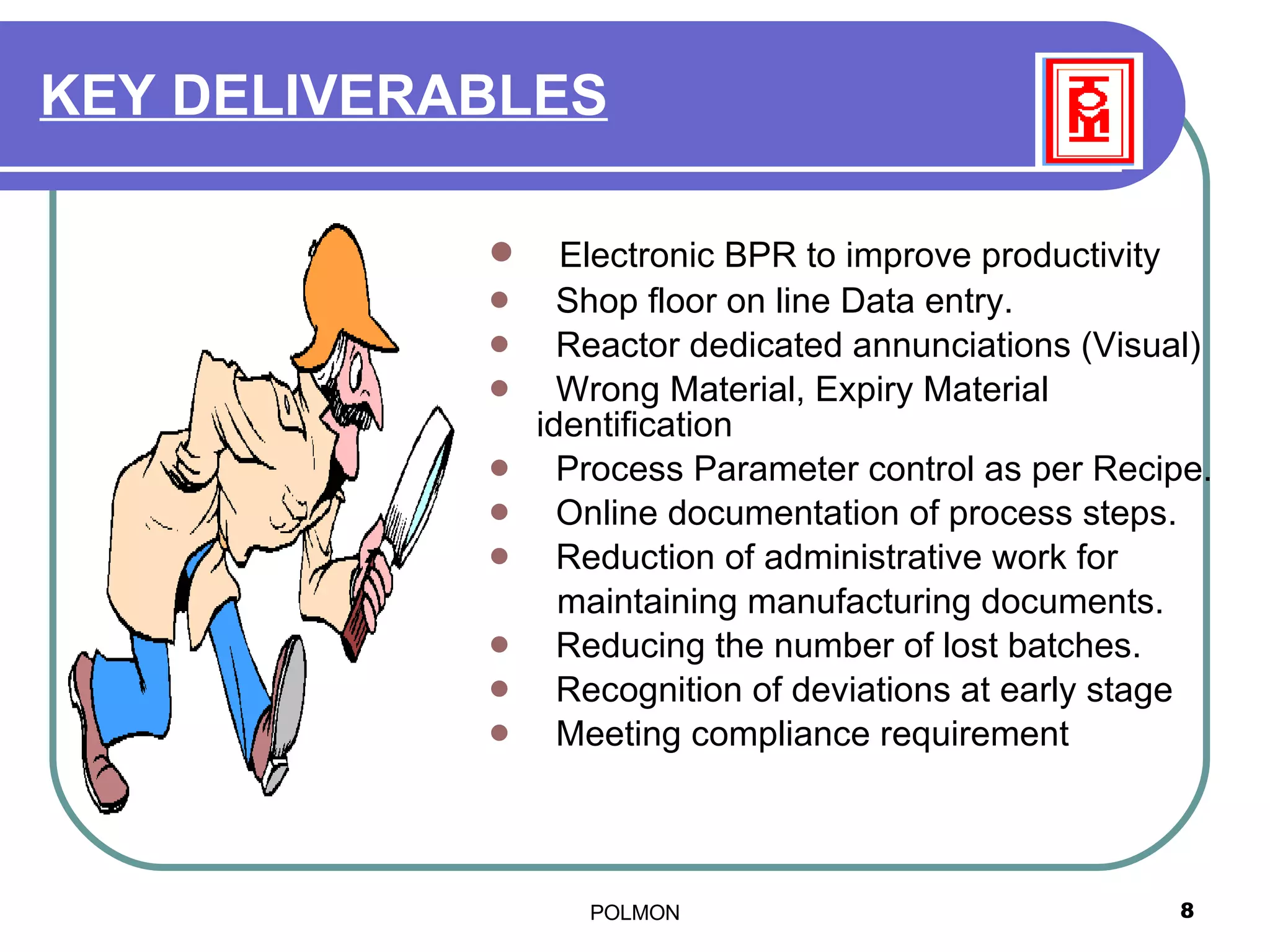 KEY DELIVERABLES

- Electronic BPR to improve productivity
- Shop floor on line Data entry.
- Reactor dedicated annunciations (Visual)
- Wrong Material, Expiry Material identification
- Process Parameter control as per Recipe.
- Online documentation of process steps.
- Reduction of administrative work for maintaining manufacturing documents.
- Reducing the number of lost batches.
- Recognition of deviations at early stage
- Meeting compliance requirement

POLMON

8